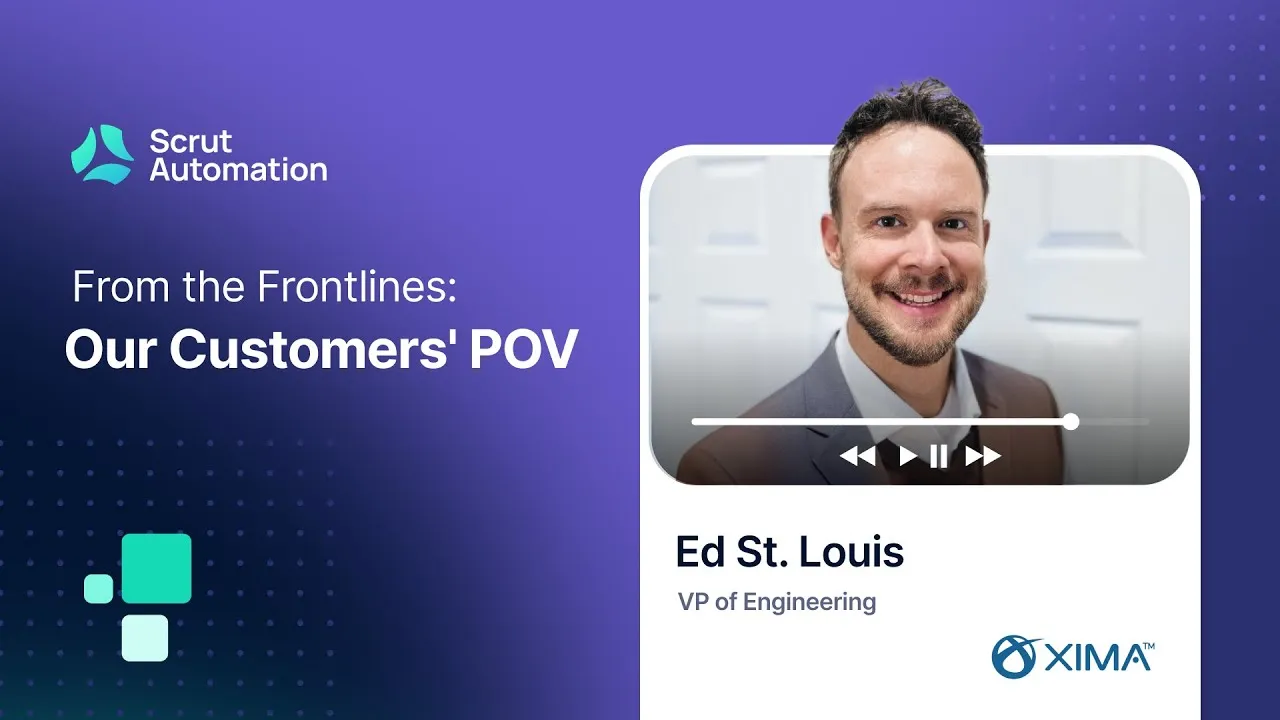 Scrut Automation

From the Frontlines:
Our Customers' POV

Ed St. Louis
VP of Engineering

XIMA™